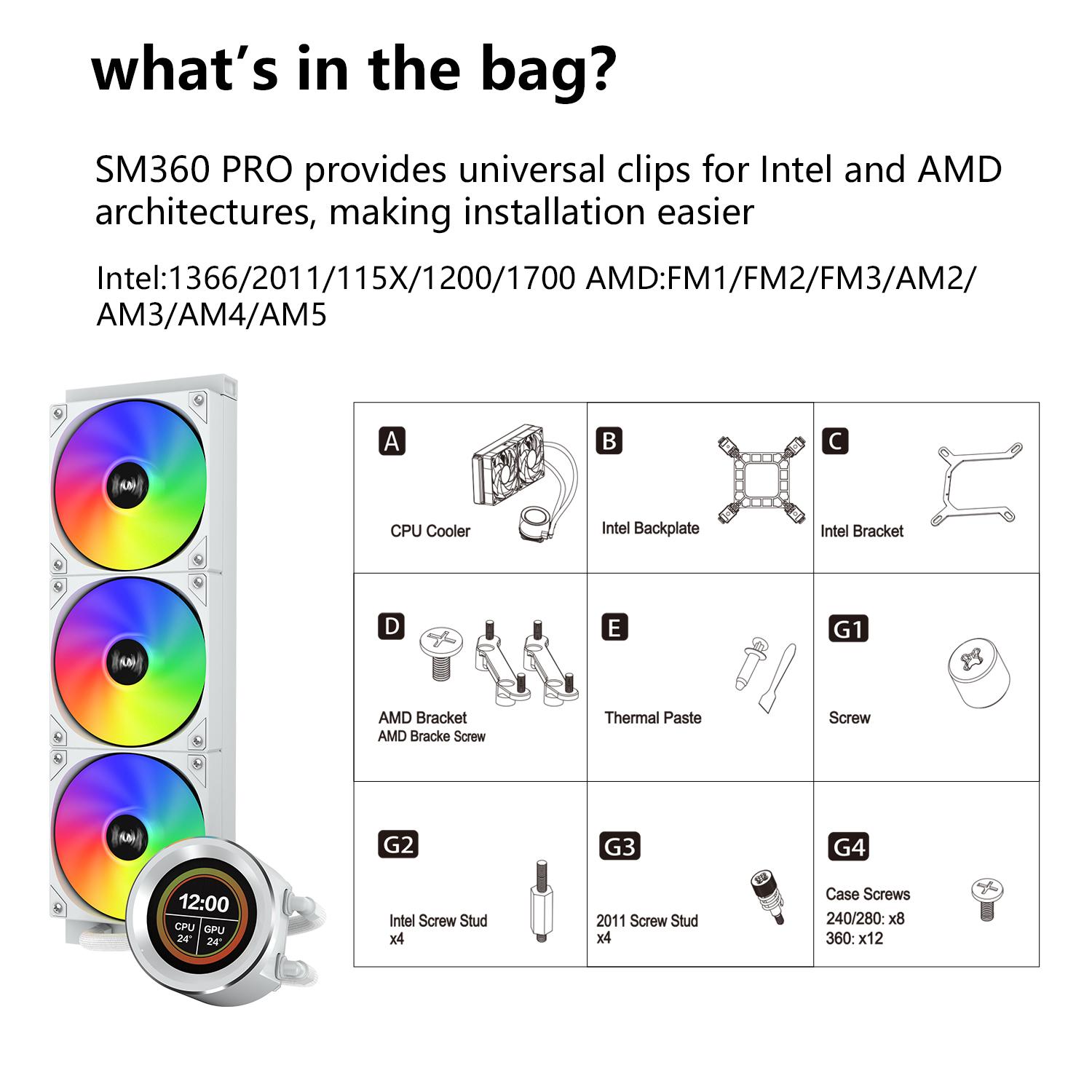 what's in the bag?

SM360 PRO provides universal clips for Intel and AMD architectures, making installation easier

Intel:1366/2011/115X/1200/1700 AMD:FM1/FM2/FM3/AM2/AM3/AM4/AM5

12:00
CPU 24°
GPU 24°

| A CPU Cooler | B Intel Backplate | C Intel Bracket |
|---|---|---|
| D AMD Bracket AMD Bracke Screw | E Thermal Paste | G1 Screw |
| G2 Intel Screw Stud x4 | G3 2011 Screw Stud x4 | G4 Case Screws 240/280: x8 360: x12 |